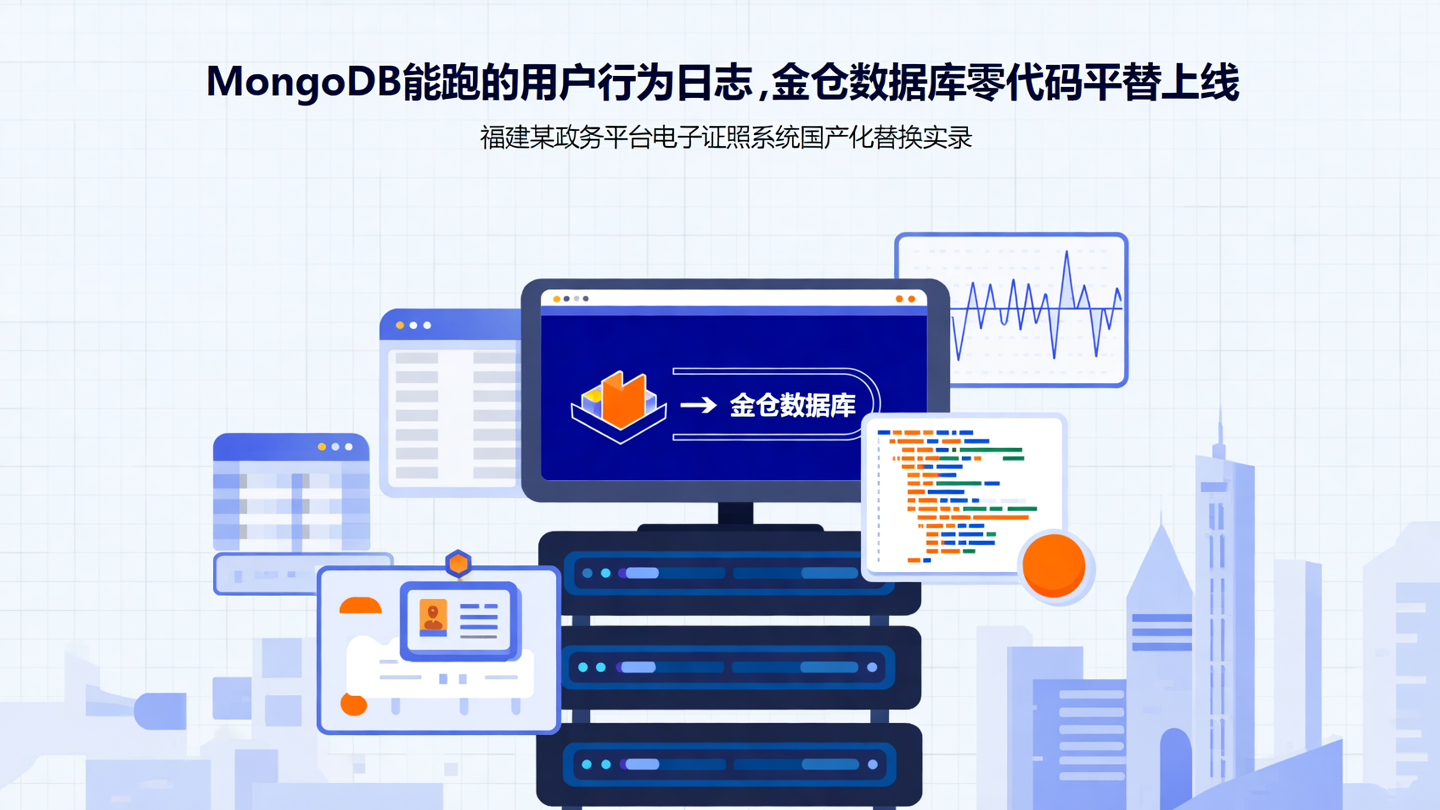 MongoDB能跑的用户行为日志,金仓数据库零代码平替上线

福建某政务平台电子证照系统国产化替换实录

→ 金仓数据库